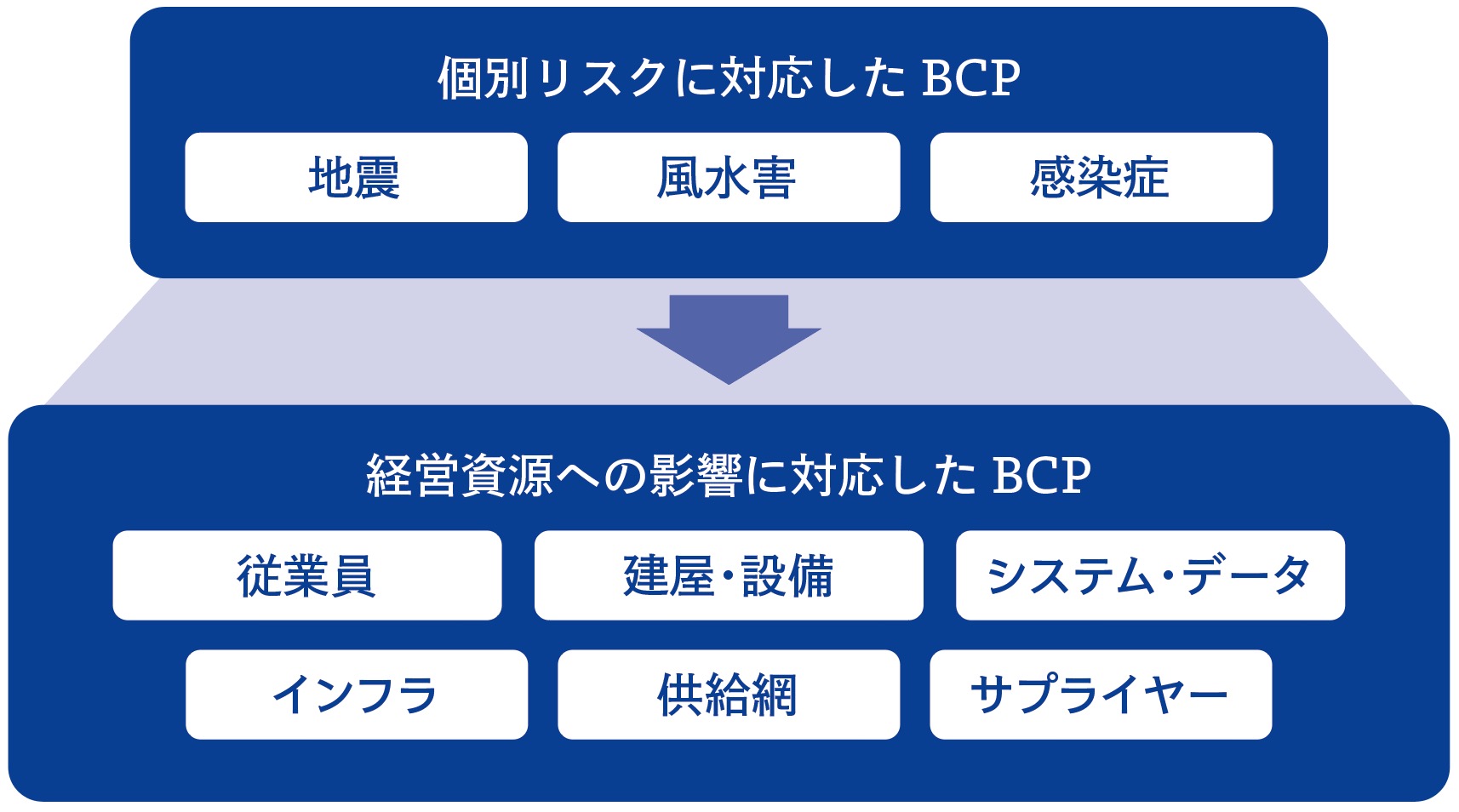 個別リスクに対応した BCP

地震

風水害

感染症

経営資源への影響に対応した BCP

従業員

建屋・設備

システム・データ

インフラ

供給網

サプライヤー